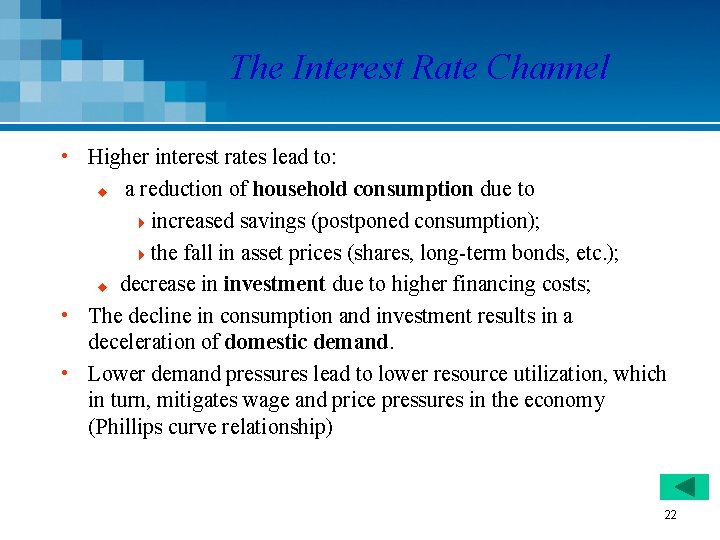 The Interest Rate Channel

• Higher interest rates lead to:
  ◆ a reduction of household consumption due to
    ▸ increased savings (postponed consumption);
    ▸ the fall in asset prices (shares, long-term bonds, etc.);
  ◆ decrease in investment due to higher financing costs;
• The decline in consumption and investment results in a deceleration of domestic demand.
• Lower demand pressures lead to lower resource utilization, which in turn, mitigates wage and price pressures in the economy (Phillips curve relationship)

22